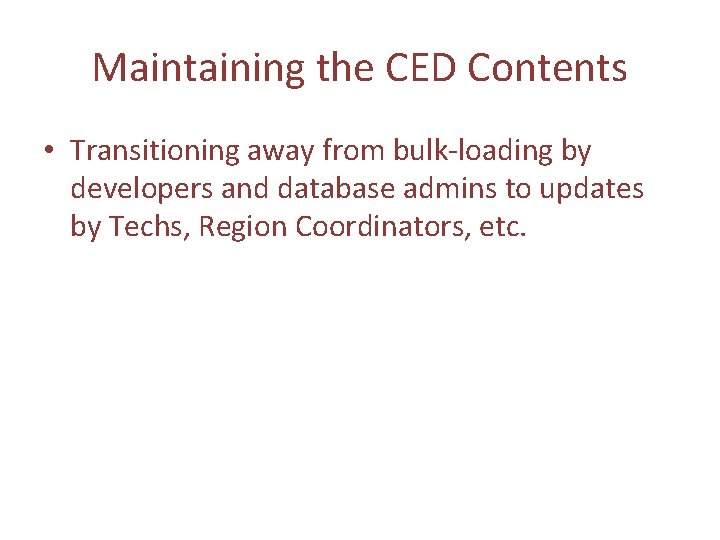 Maintaining the CED Contents

• Transitioning away from bulk-loading by developers and database admins to updates by Techs, Region Coordinators, etc.